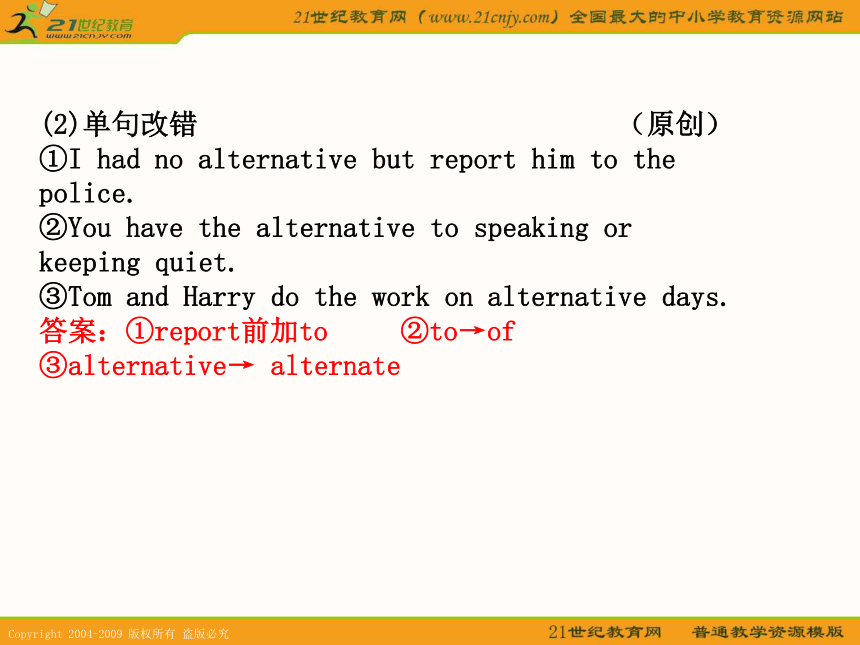 21世纪教育
www.21cnjy.com
21世纪教育网（www.21cnjy.com）全国最大的中小学教育资源网站

(2)单句改错 （原创）
①I had no alternative but report him to the police.
②You have the alternative to speaking or keeping quiet.
③Tom and Harry do the work on alternative days.
答案：①report前加to ②to→of
③alternative→ alternate

Copyright 2004-2009 版权所有 盗版必究
21世纪教育网 普通教学资源模版